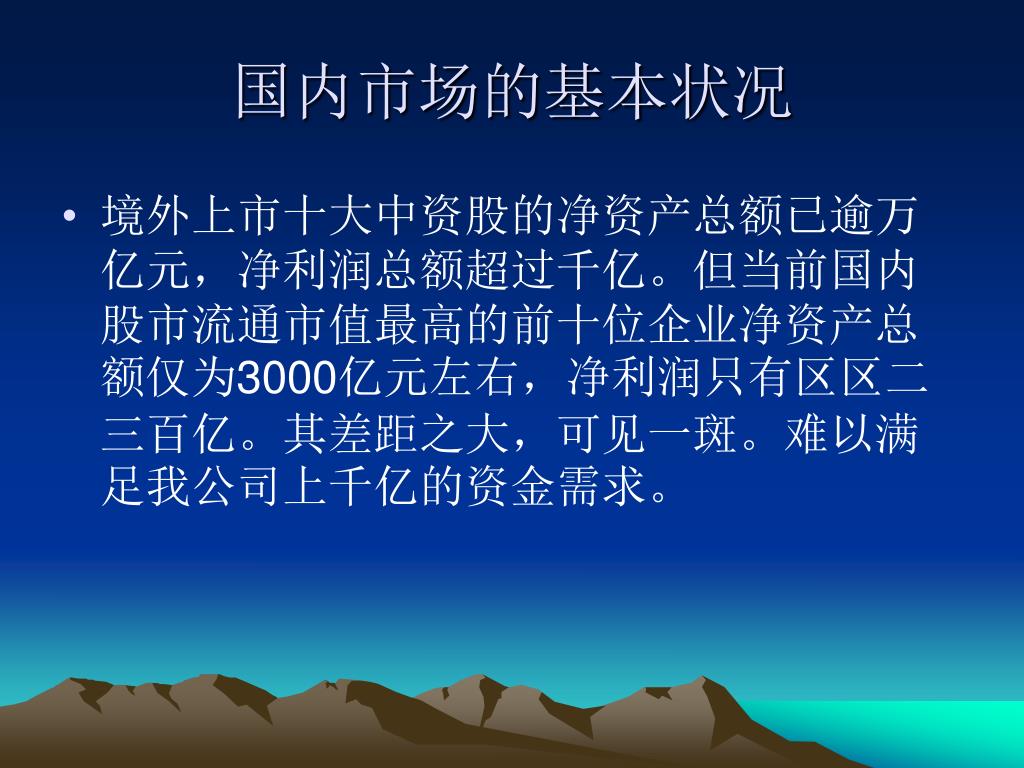 国内市场的基本状况

• 境外上市十大中资股的净资产总额已逾万亿元，净利润总额超过千亿。但当前国内股市流通市值最高的前十位企业净资产总额仅为3000亿元左右，净利润只有区区二三百亿。其差距之大，可见一斑。难以满足我公司上千亿的资金需求。